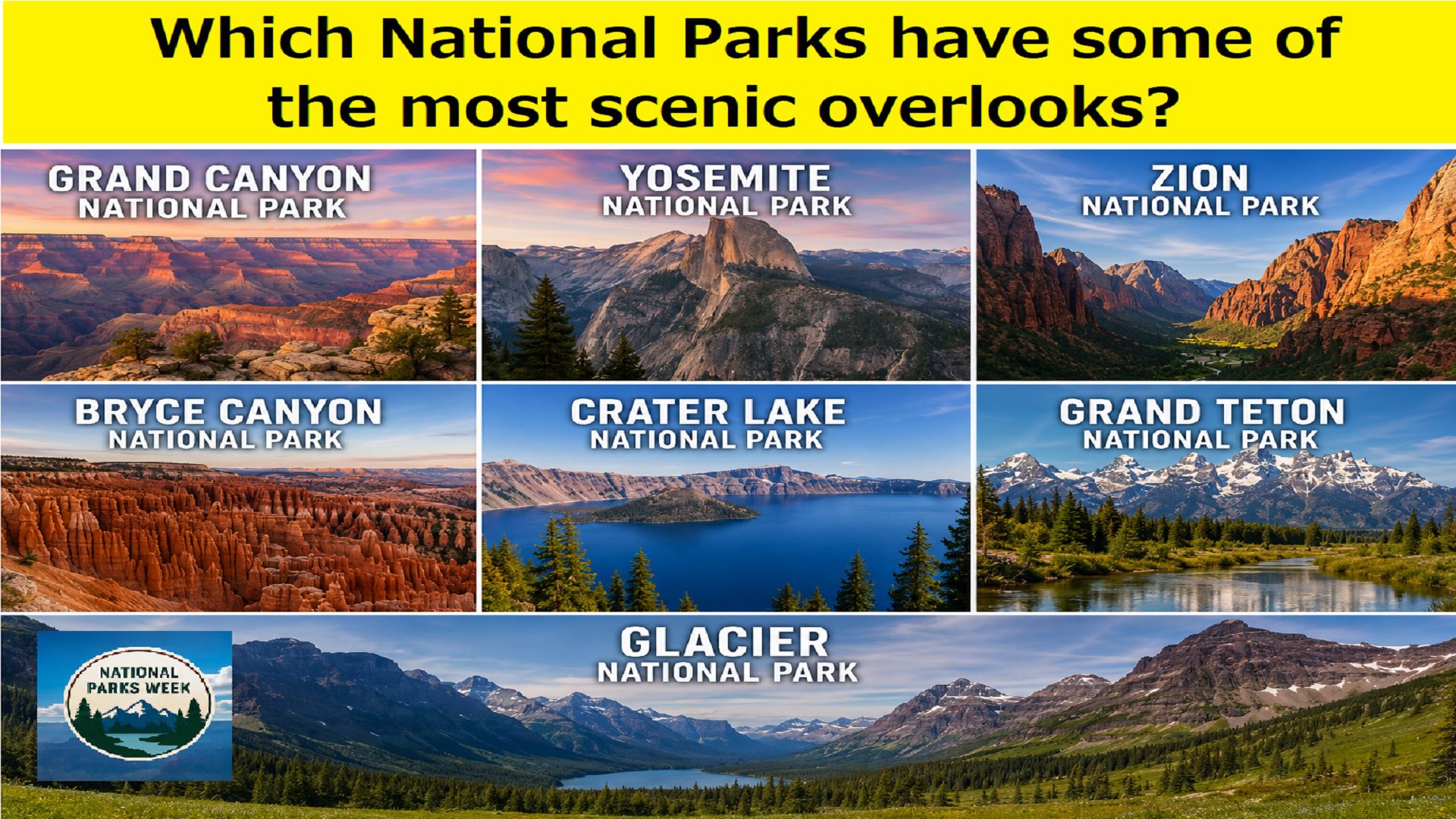 Which National Parks have some of the most scenic overlooks?

GRAND CANYON
NATIONAL PARK

YOSEMITE
NATIONAL PARK

ZION
NATIONAL PARK

BRYCE CANYON
NATIONAL PARK

CRATER LAKE
NATIONAL PARK

GRAND TETON
NATIONAL PARK

NATIONAL PARKS WEEK

GLACIER
NATIONAL PARK